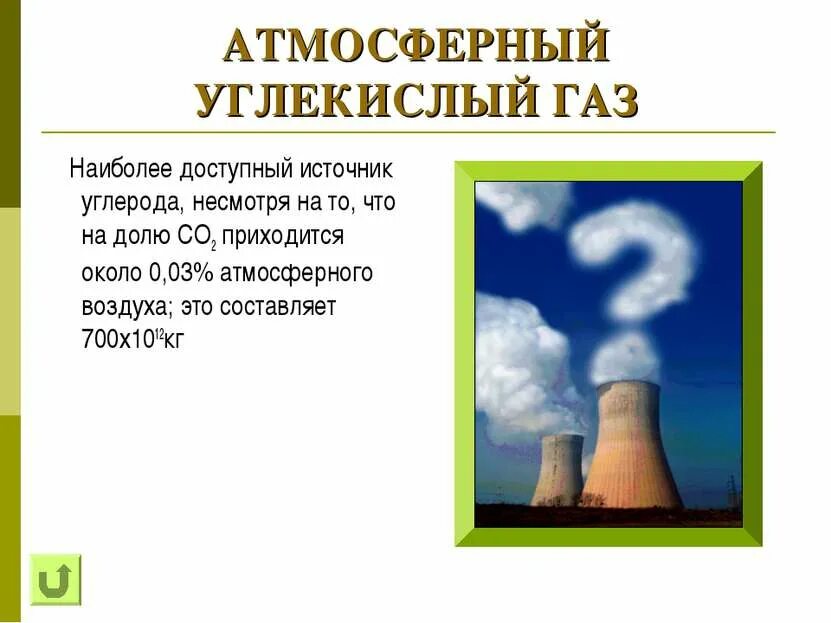 АТМОСФЕРНЫЙ УГЛЕКИСЛЫЙ ГАЗ

Наиболее доступный источник углерода, несмотря на то, что на долю $CO_2$ приходится около 0,03% атмосферного воздуха; это составляет $700x10^{12}$кг